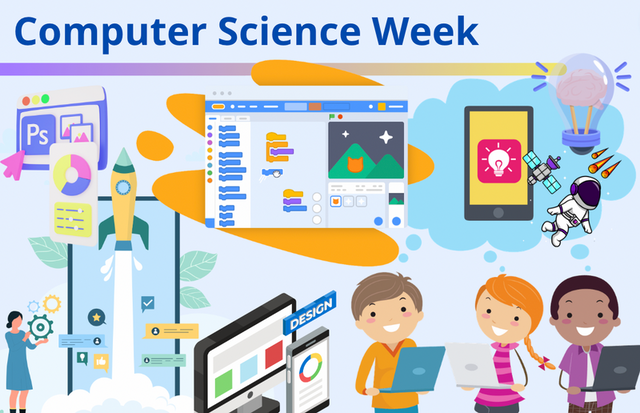 Computer Science Week

Ps

DESIGN